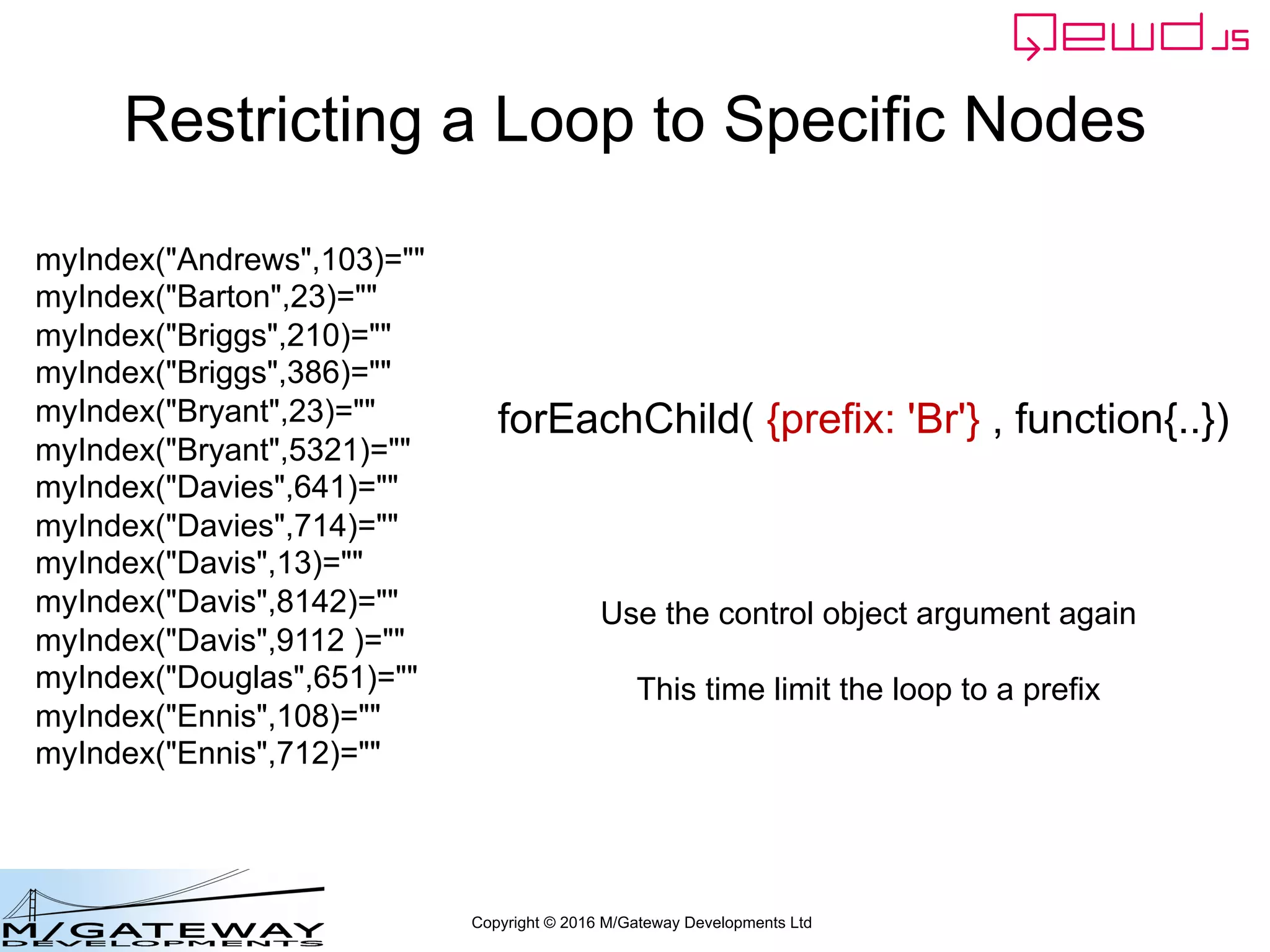 QEWD.JS

Restricting a Loop to Specific Nodes

myIndex("Andrews",103)=""
myIndex("Barton",23)=""
myIndex("Briggs",210)=""
myIndex("Briggs",386)=""
myIndex("Bryant",23)=""
myIndex("Bryant",5321)=""
myIndex("Davies",641)=""
myIndex("Davies",714)=""
myIndex("Davis",13)=""
myIndex("Davis",8142)=""
myIndex("Davis",9112 )=""
myIndex("Douglas",651)=""
myIndex("Ennis",108)=""
myIndex("Ennis",712)=""

forEachChild( {prefix: 'Br'} , function{..})

Use the control object argument again

This time limit the loop to a prefix

M/GATEWAY DEVELOPMENTS

Copyright © 2016 M/Gateway Developments Ltd